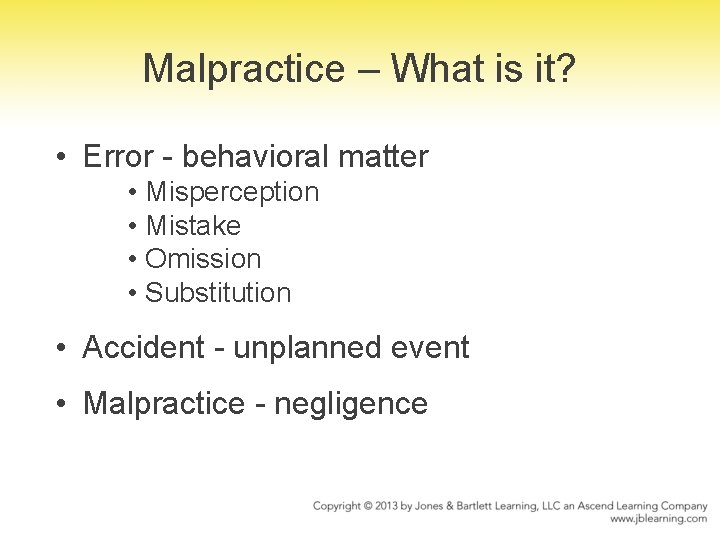 Malpractice – What is it?

• Error - behavioral matter
  • Misperception
  • Mistake
  • Omission
  • Substitution

• Accident - unplanned event

• Malpractice - negligence

Copyright © 2013 by Jones & Bartlett Learning, LLC an Ascend Learning Company
www.jblearning.com